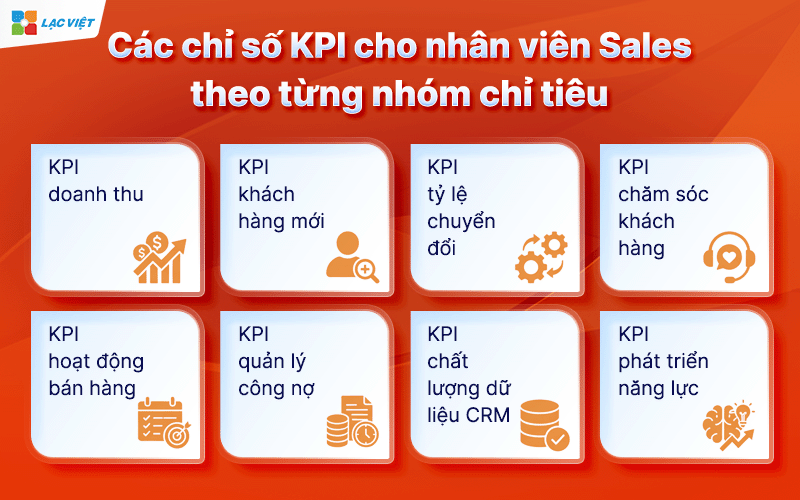 LẠC VIỆT

Các chỉ số KPI cho nhân viên Sales theo từng nhóm chỉ tiêu

KPI doanh thu

KPI khách hàng mới

KPI tỷ lệ chuyển đổi

KPI chăm sóc khách hàng

KPI hoạt động bán hàng

KPI quản lý công nợ

KPI chất lượng dữ liệu CRM

KPI phát triển năng lực